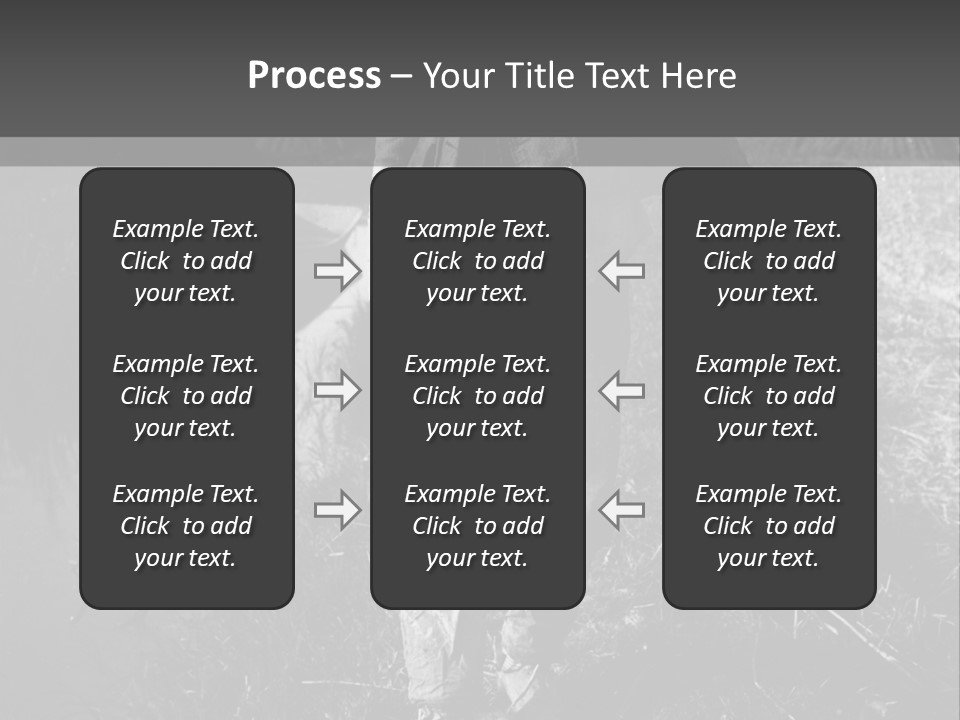 Process – Your Title Text Here

Example Text. Click to add your text.

Example Text. Click to add your text.

Example Text. Click to add your text.

Example Text. Click to add your text.

Example Text. Click to add your text.

Example Text. Click to add your text.

Example Text. Click to add your text.

Example Text. Click to add your text.

Example Text. Click to add your text.